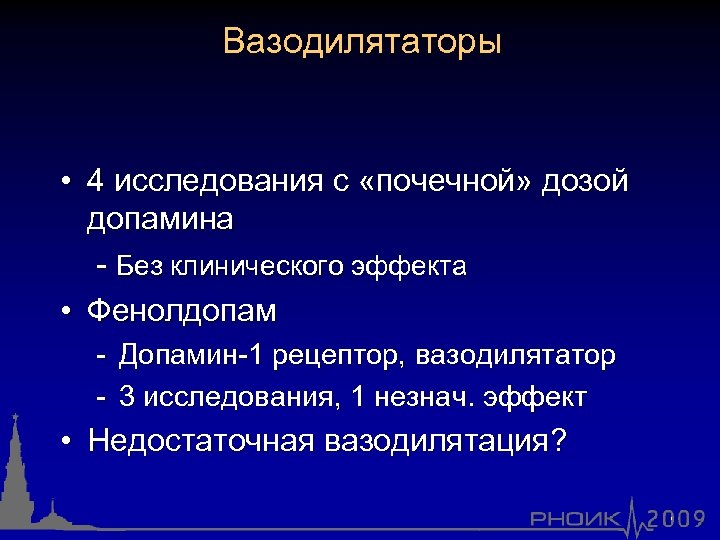 Вазодилятаторы

• 4 исследования с «почечной» дозой допамина

- Без клинического эффекта

• Фенолдопам

- Допамин-1 рецептор, вазодилятатор
- 3 исследования, 1 незнач. эффект

• Недостаточная вазодилятация?

РНОИК 2009